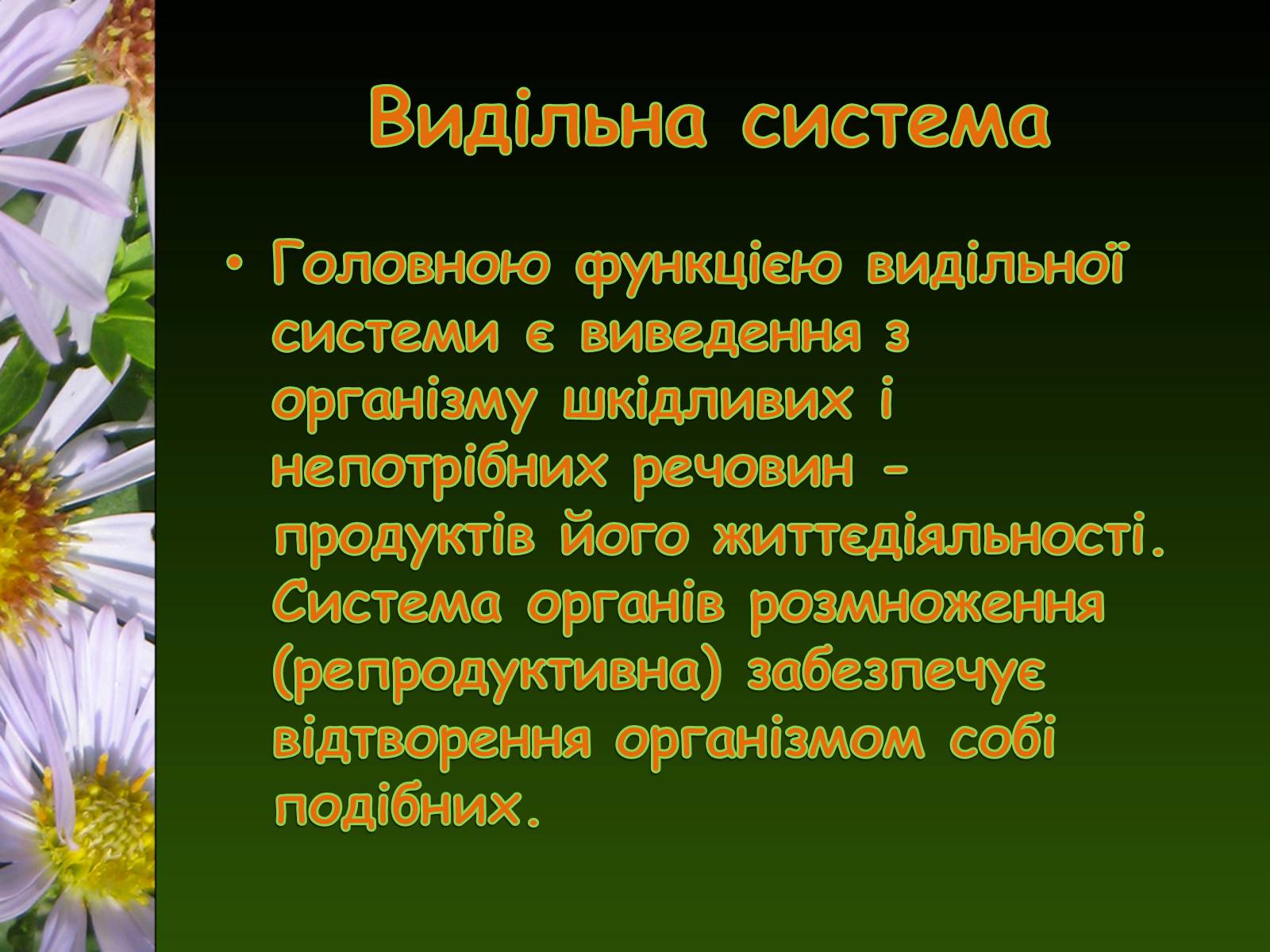 Видільна система

• Головною функцією видільної системи є виведення з організму шкідливих і непотрібних речовин - продуктів його життєдіяльності. Система органів розмноження (репродуктивна) забезпечує відтворення організмом собі подібних.